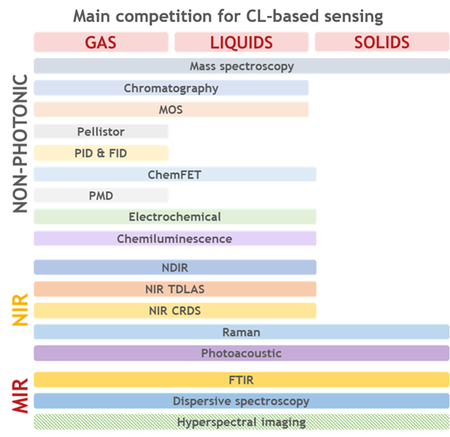 Main competition for CL-based sensing

GAS LIQUIDS SOLIDS

NON-PHOTONIC

Mass spectroscopy
Chromatography
MOS
Pellistor
PID & FID
ChemFET
PMD
Electrochemical
Chemiluminescence

NIR

NDIR
NIR TDLAS
NIR CRDS
Raman
Photoacoustic

MIR

FTIR
Dispersive spectroscopy
Hyperspectral imaging